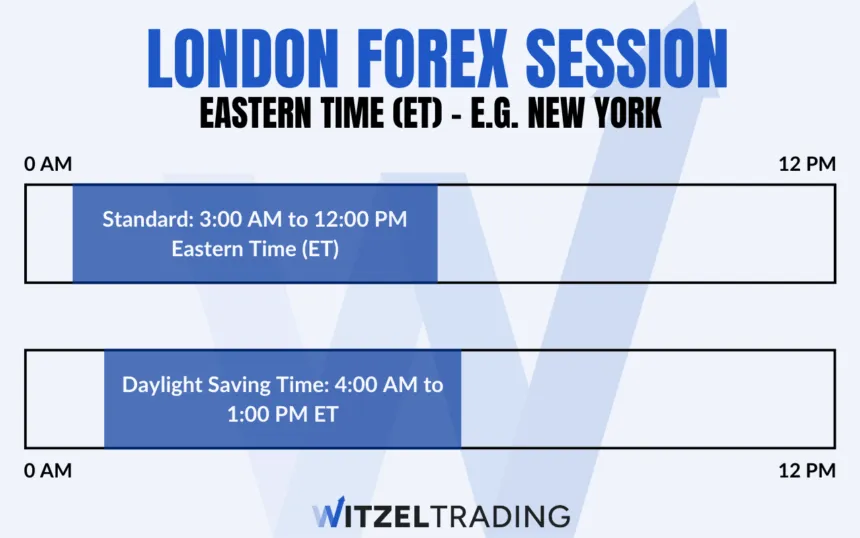 LONDON FOREX SESSION
EASTERN TIME (ET) - E.G. NEW YORK

0 AM

12 PM

Standard: 3:00 AM to 12:00 PM Eastern Time (ET)

Daylight Saving Time: 4:00 AM to 1:00 PM ET

0 AM

12 PM

WITZELTRADING